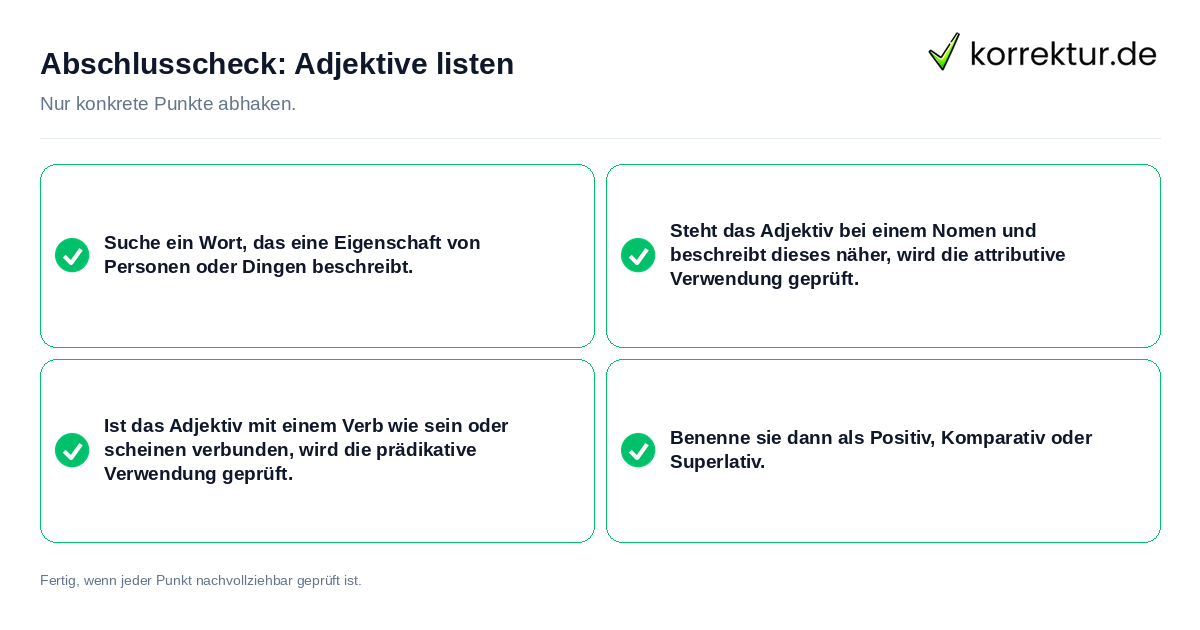 Abschlusscheck: Adjektive listen

korrektur.de

Nur konkrete Punkte abhaken.

Suche ein Wort, das eine Eigenschaft von Personen oder Dingen beschreibt.

Steht das Adjektiv bei einem Nomen und beschreibt dieses näher, wird die attributive Verwendung geprüft.

Ist das Adjektiv mit einem Verb wie sein oder scheinen verbunden, wird die prädikative Verwendung geprüft.

Benenne sie dann als Positiv, Komparativ oder Superlativ.

Fertig, wenn jeder Punkt nachvollziehbar geprüft ist.